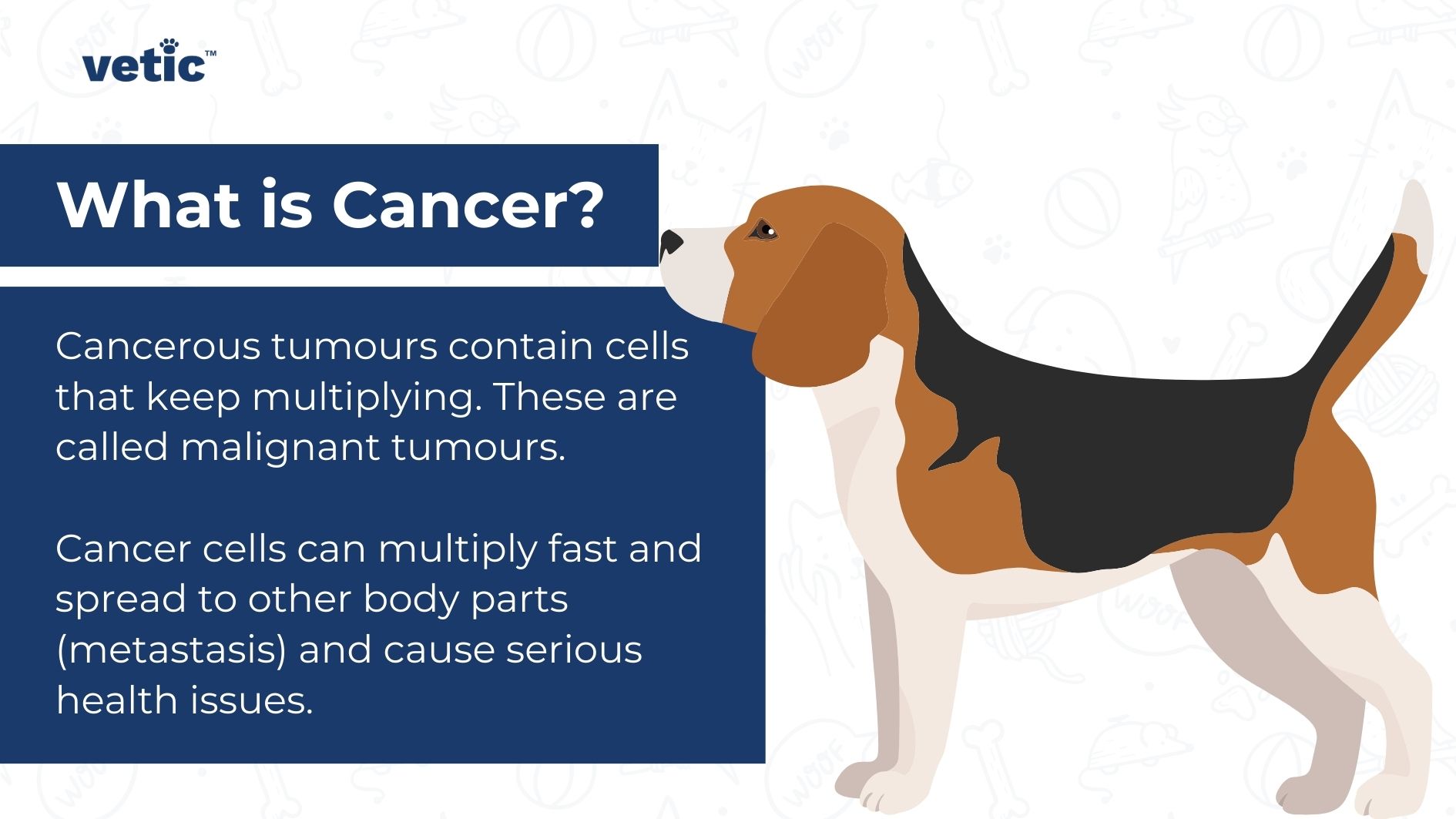 vetic™

What is Cancer?

Cancerous tumours contain cells that keep multiplying. These are called malignant tumours.

Cancer cells can multiply fast and spread to other body parts (metastasis) and cause serious health issues.